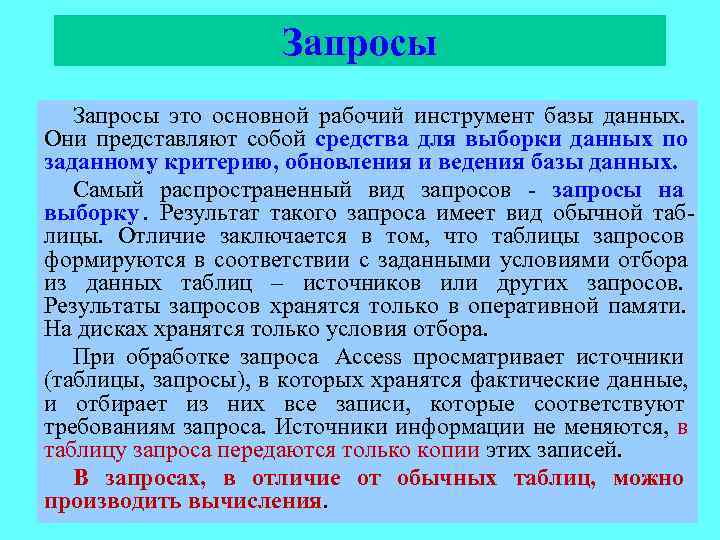 Запросы

Запросы это основной рабочий инструмент базы данных. Они представляют собой средства для выборки данных по заданному критерию, обновления и ведения базы данных.

Самый распространенный вид запросов - запросы на выборку. Результат такого запроса имеет вид обычной таблицы. Отличие заключается в том, что таблицы запросов формируются в соответствии с заданными условиями отбора из данных таблиц – источников или других запросов. Результаты запросов хранятся только в оперативной памяти. На дисках хранятся только условия отбора.

При обработке запроса Access просматривает источники (таблицы, запросы), в которых хранятся фактические данные, и отбирает из них все записи, которые соответствуют требованиям запроса. Источники информации не меняются, в таблицу запроса передаются только копии этих записей.

В запросах, в отличие от обычных таблиц, можно производить вычисления.